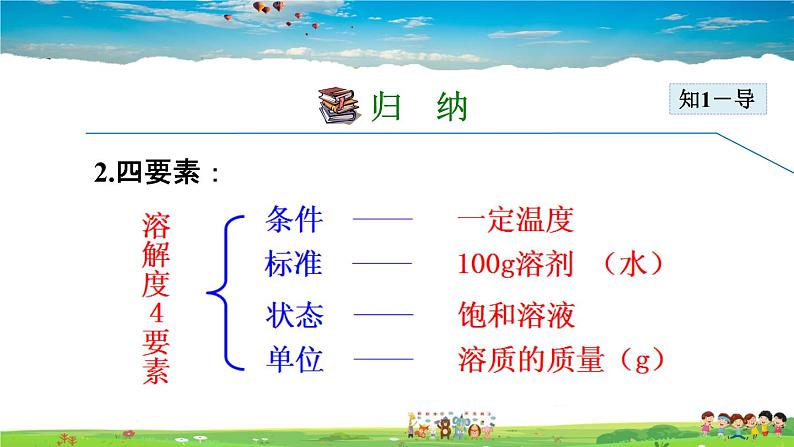 归 纳

知1－导

2.四要素：

溶解度4要素

条件 —— 一定温度
标准 —— 100g溶剂 （水）
状态 —— 饱和溶液
单位 —— 溶质的质量（g）